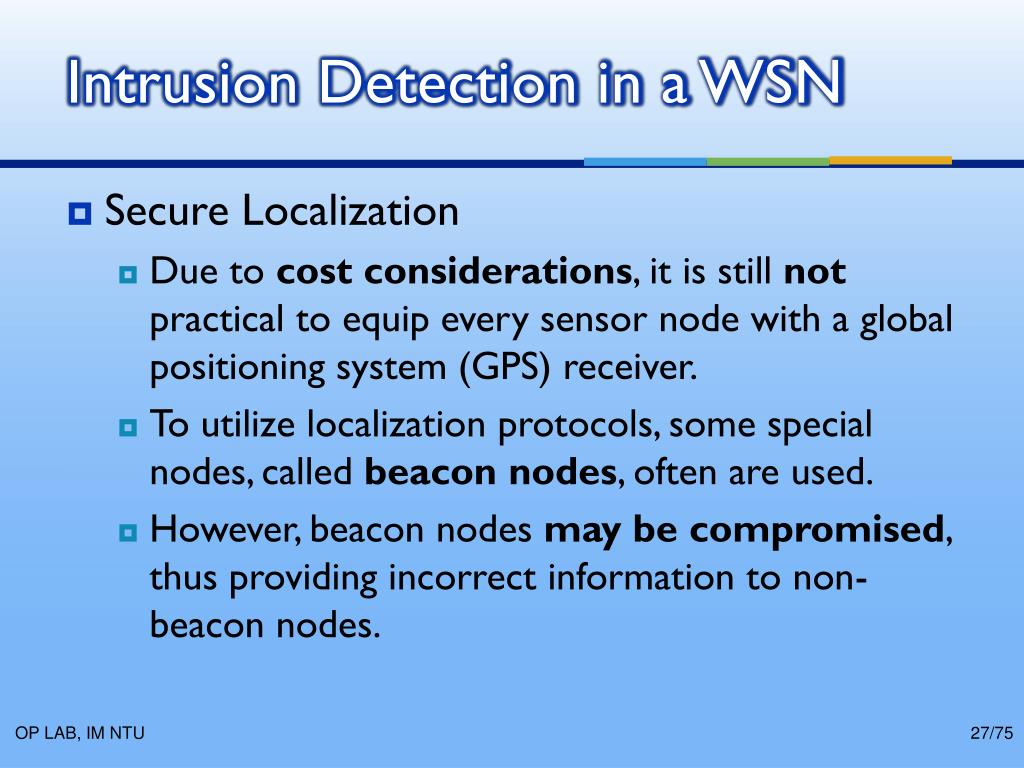 Intrusion Detection in a WSN

Secure Localization

Due to cost considerations, it is still not practical to equip every sensor node with a global positioning system (GPS) receiver.

To utilize localization protocols, some special nodes, called beacon nodes, often are used.

However, beacon nodes may be compromised, thus providing incorrect information to non-beacon nodes.

OP LAB, IM NTU

27/75